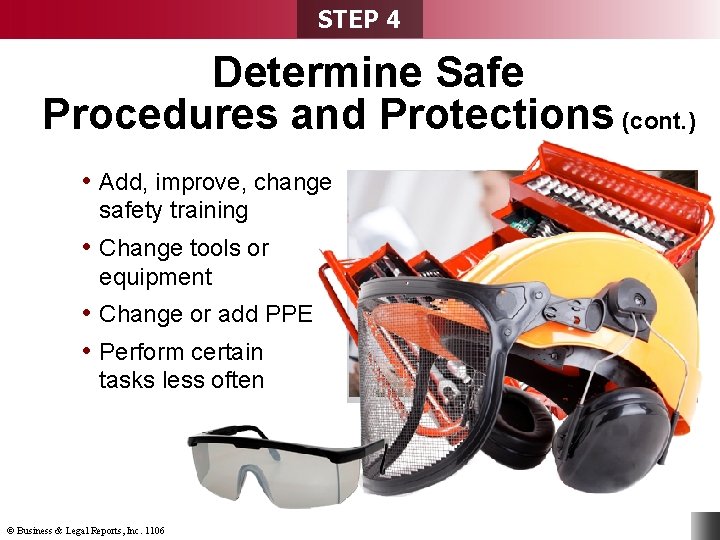 STEP 4

Determine Safe Procedures and Protections (cont.)

• Add, improve, change safety training
• Change tools or equipment
• Change or add PPE
• Perform certain tasks less often

© Business & Legal Reports, Inc. 1106